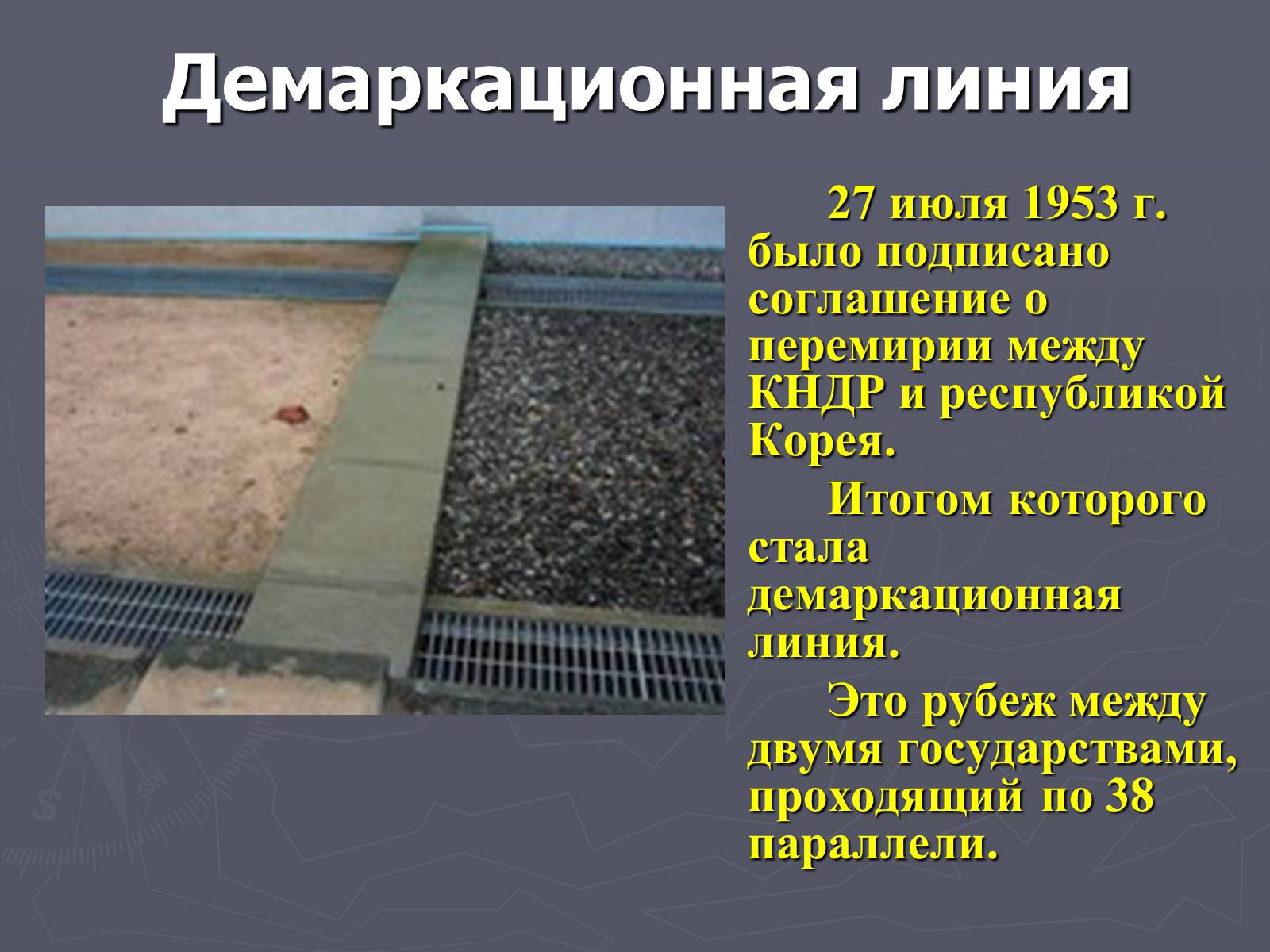 Демаркационная линия

27 июля 1953 г. было подписано соглашение о перемирии между КНДР и республикой Корея.

Итогом которого стала демаркационная линия.

Это рубеж между двумя государствами, проходящий по 38 параллели.